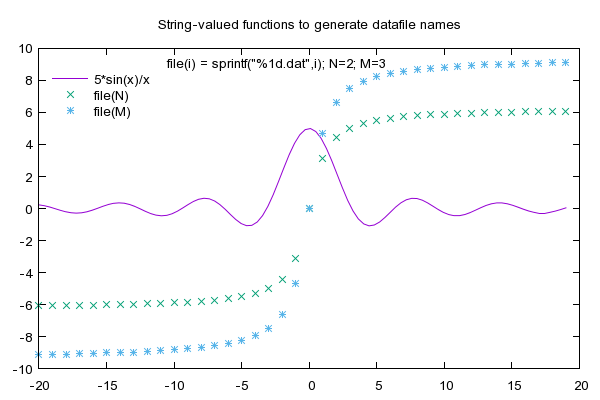 String-valued functions to generate datafile names

file(i) = sprintf("%1d.dat",i); N=2; M=3

5*sin(x)/x
file(N)
file(M)

10
8
6
4
2
0
-2
-4
-6
-8
-10

-20
-15
-10
-5
0
5
10
15
20